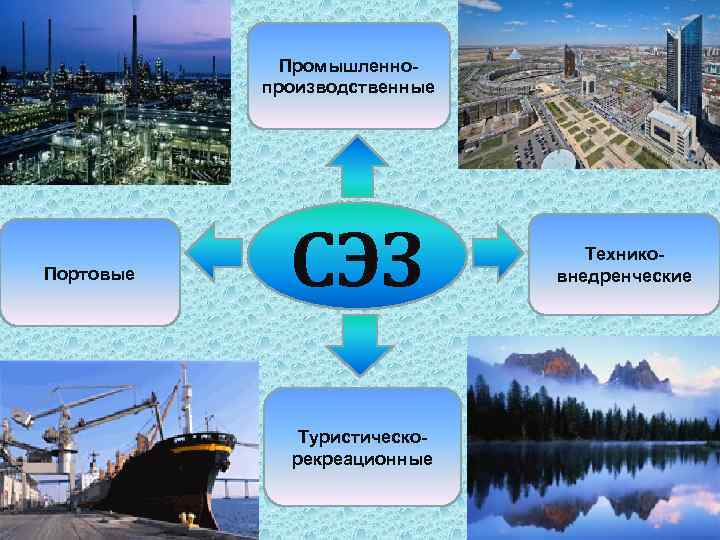 Промышленно-производственные

Портовые

СЭЗ

Технико-внедренческие

Туристическо-рекреационные